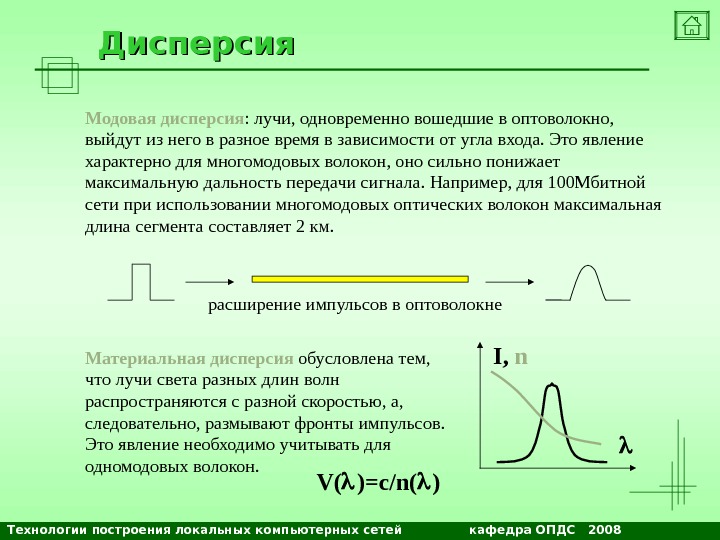 Дисперсия

Модовая дисперсия: лучи, одновременно вошедшие в оптоволокно, выйдут из него в разное время в зависимости от угла входа. Это явление характерно для многомодовых волокон, оно сильно понижает максимальную дальность передачи сигнала. Например, для 100Мбитной сети при использовании многомодовых оптических волокон максимальная длина сегмента составляет 2 км.

расширение импульсов в оптоволокне

Материальная дисперсия обусловлена тем, что лучи света разных длин волн распространяются с разной скоростью, а, следовательно, размывают фронты импульсов. Это явление необходимо учитывать для одномодовых волокон.

I, n

$\lambda$

$V(\lambda)=c/n(\lambda)$

Технологии построения локальных компьютерных сетей кафедра ОПДС 2008